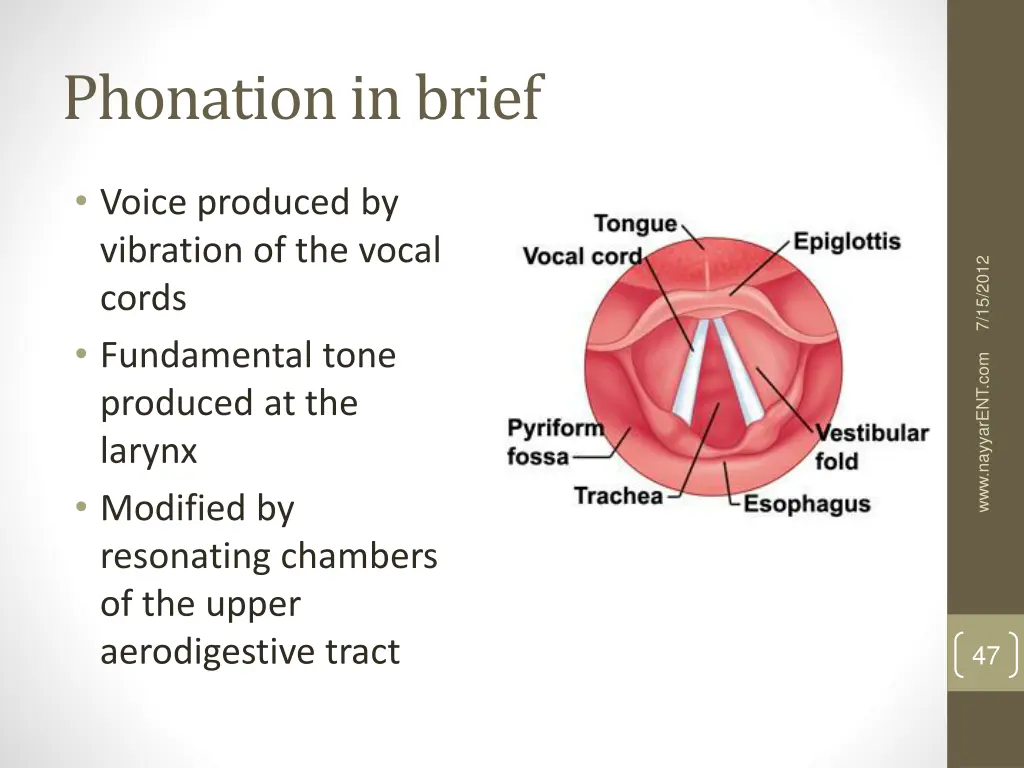 Phonation in brief

• Voice produced by vibration of the vocal cords
• Fundamental tone produced at the larynx
• Modified by resonating chambers of the upper aerodigestive tract

Tongue
Vocal cord
Epiglottis
Pyriform fossa
Vestibular fold
Trachea
Esophagus

7/15/2012

www.nayyarENT.com

47